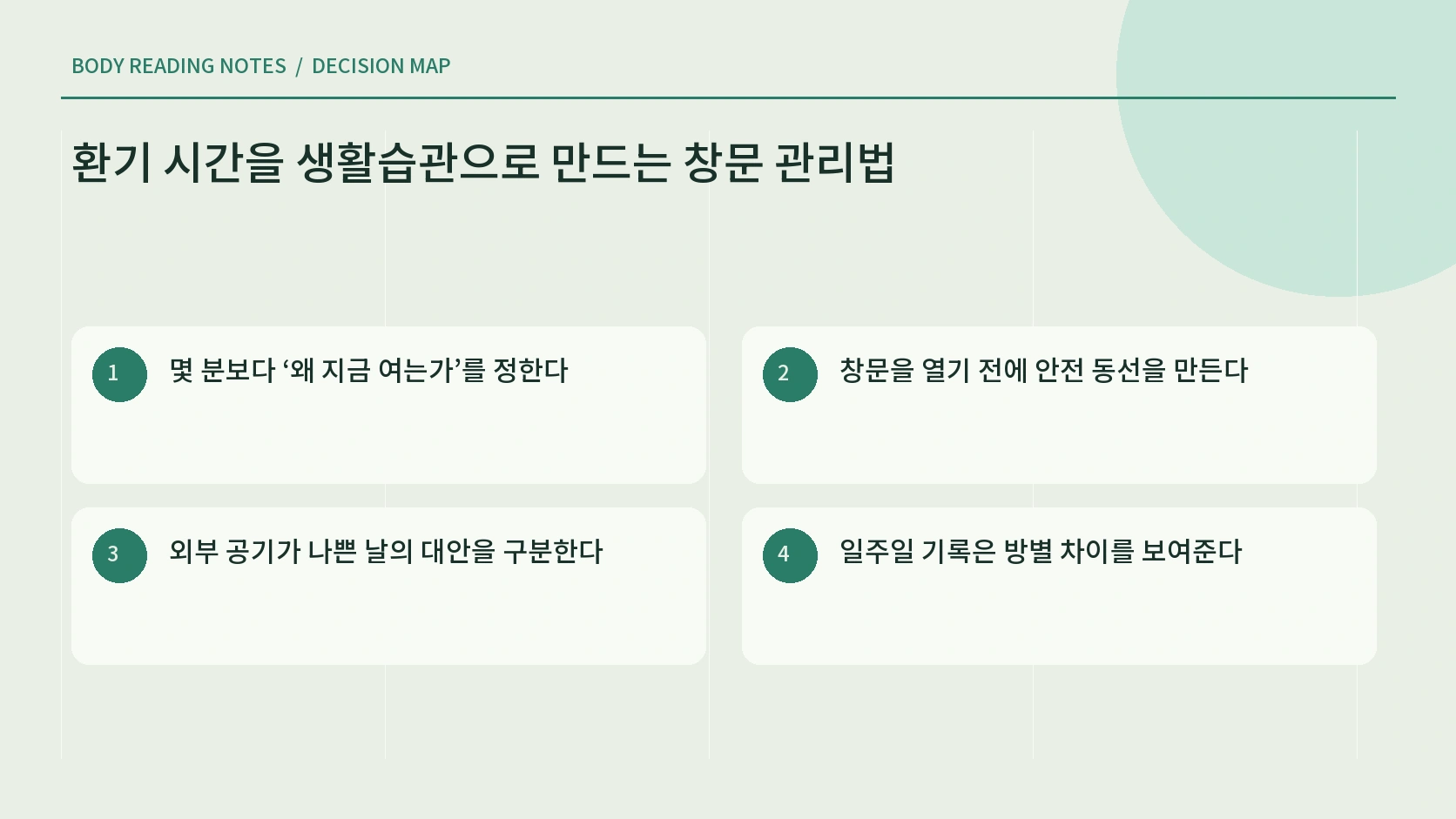 BODY READING NOTES / DECISION MAP

환기 시간을 생활습관으로 만드는 창문 관리법

1 몇 분보다 ‘왜 지금 여는가’를 정한다

2 창문을 열기 전에 안전 동선을 만든다

3 외부 공기가 나쁜 날의 대안을 구분한다

4 일주일 기록은 방별 차이를 보여준다